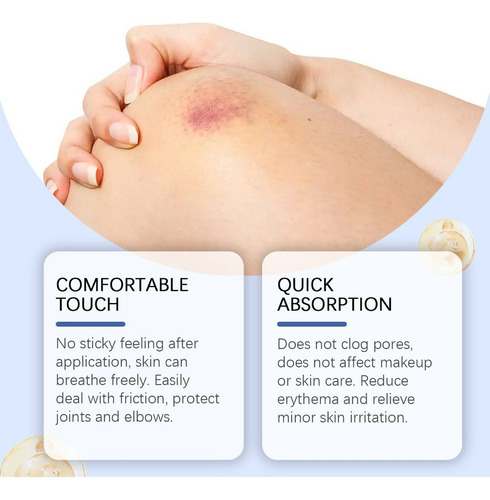 COMFORTABLE TOUCH

No sticky feeling after application, skin can breathe freely. Easily deal with friction, protect joints and elbows.

QUICK ABSORPTION

Does not clog pores, does not affect makeup or skin care. Reduce erythema and relieve minor skin irritation.